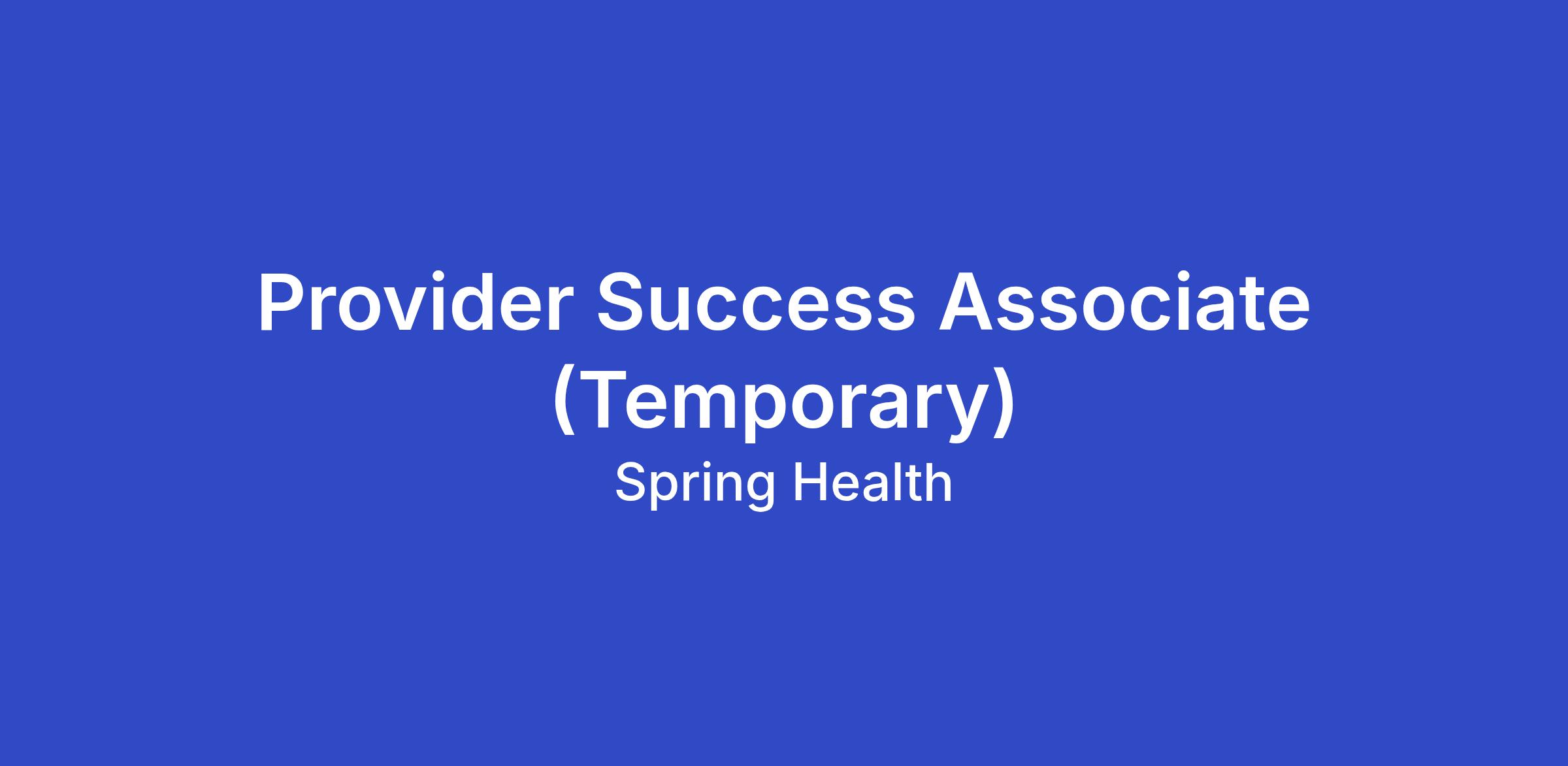 Provider Success Associate (Temporary)

Spring Health